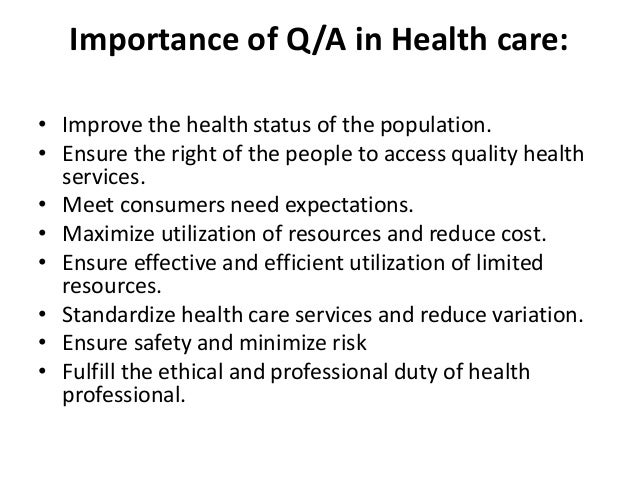 Importance of Q/A in Health care:

• Improve the health status of the population.
• Ensure the right of the people to access quality health services.
• Meet consumers need expectations.
• Maximize utilization of resources and reduce cost.
• Ensure effective and efficient utilization of limited resources.
• Standardize health care services and reduce variation.
• Ensure safety and minimize risk
• Fulfill the ethical and professional duty of health professional.